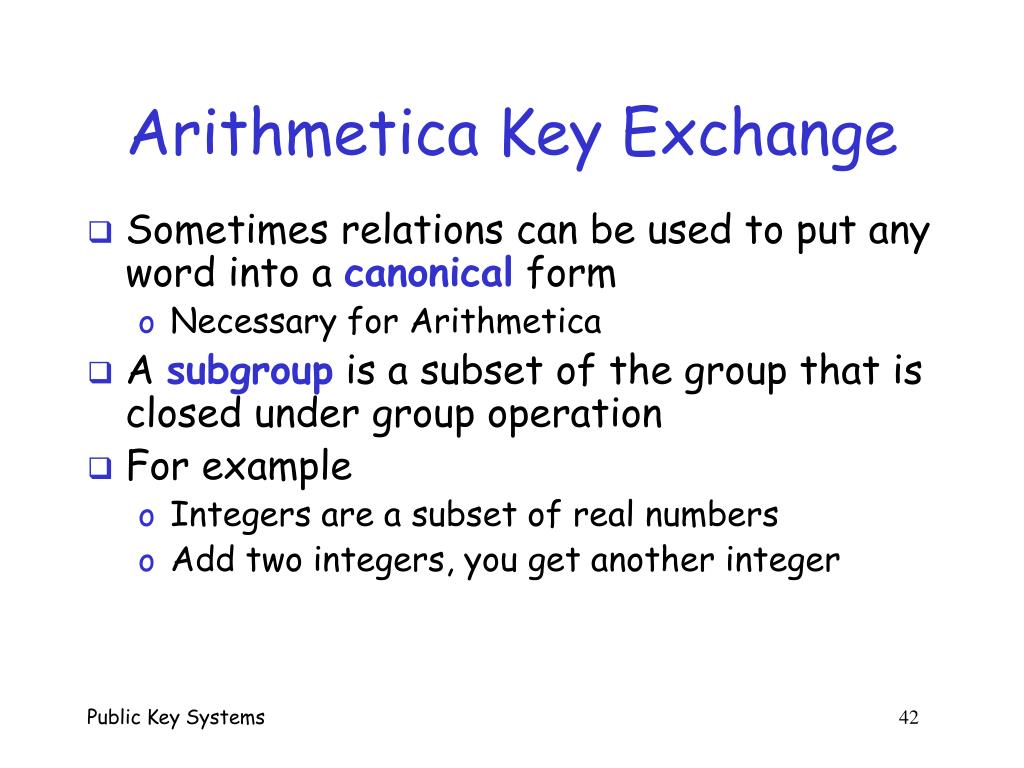 Arithmetica Key Exchange

❑ Sometimes relations can be used to put any word into a canonical form
  o Necessary for Arithmetica
❑ A subgroup is a subset of the group that is closed under group operation
❑ For example
  o Integers are a subset of real numbers
  o Add two integers, you get another integer

Public Key Systems

42